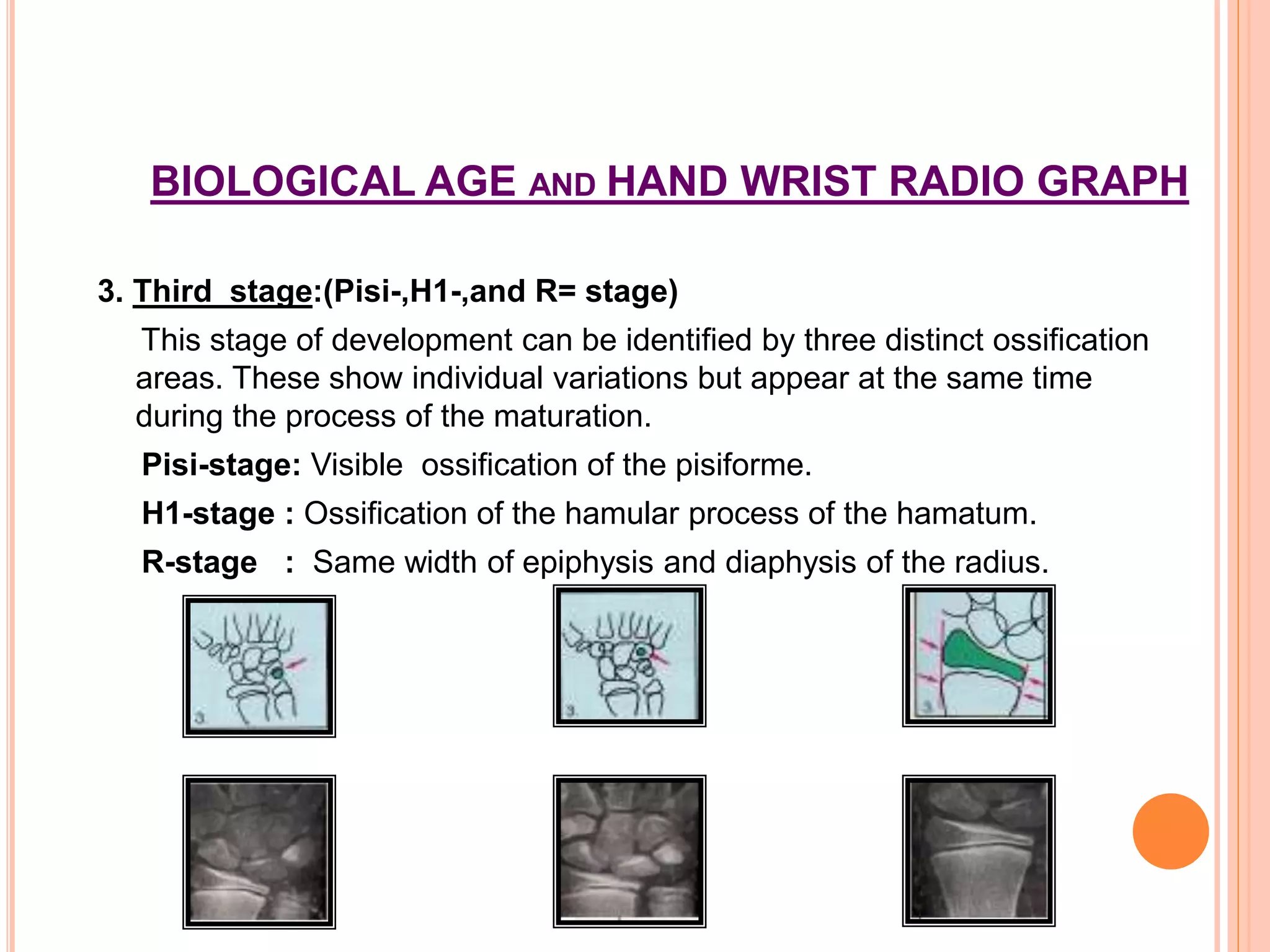 BIOLOGICAL AGE AND HAND WRIST RADIO GRAPH

3. Third stage:(Pisi-,H1-,and R= stage)

This stage of development can be identified by three distinct ossification areas. These show individual variations but appear at the same time during the process of the maturation.

Pisi-stage: Visible ossification of the pisiforme.

H1-stage : Ossification of the hamular process of the hamatum.

R-stage : Same width of epiphysis and diaphysis of the radius.

3.

3.

3.